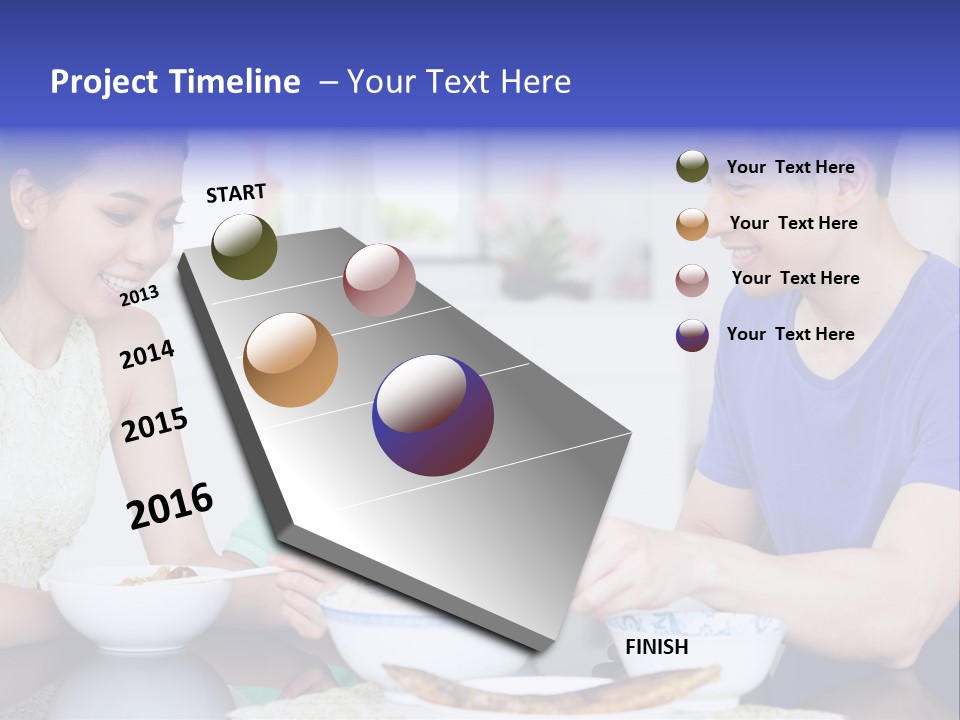 Project Timeline – Your Text Here

START

2013

2014

2015

2016

FINISH

Your Text Here

Your Text Here

Your Text Here

Your Text Here